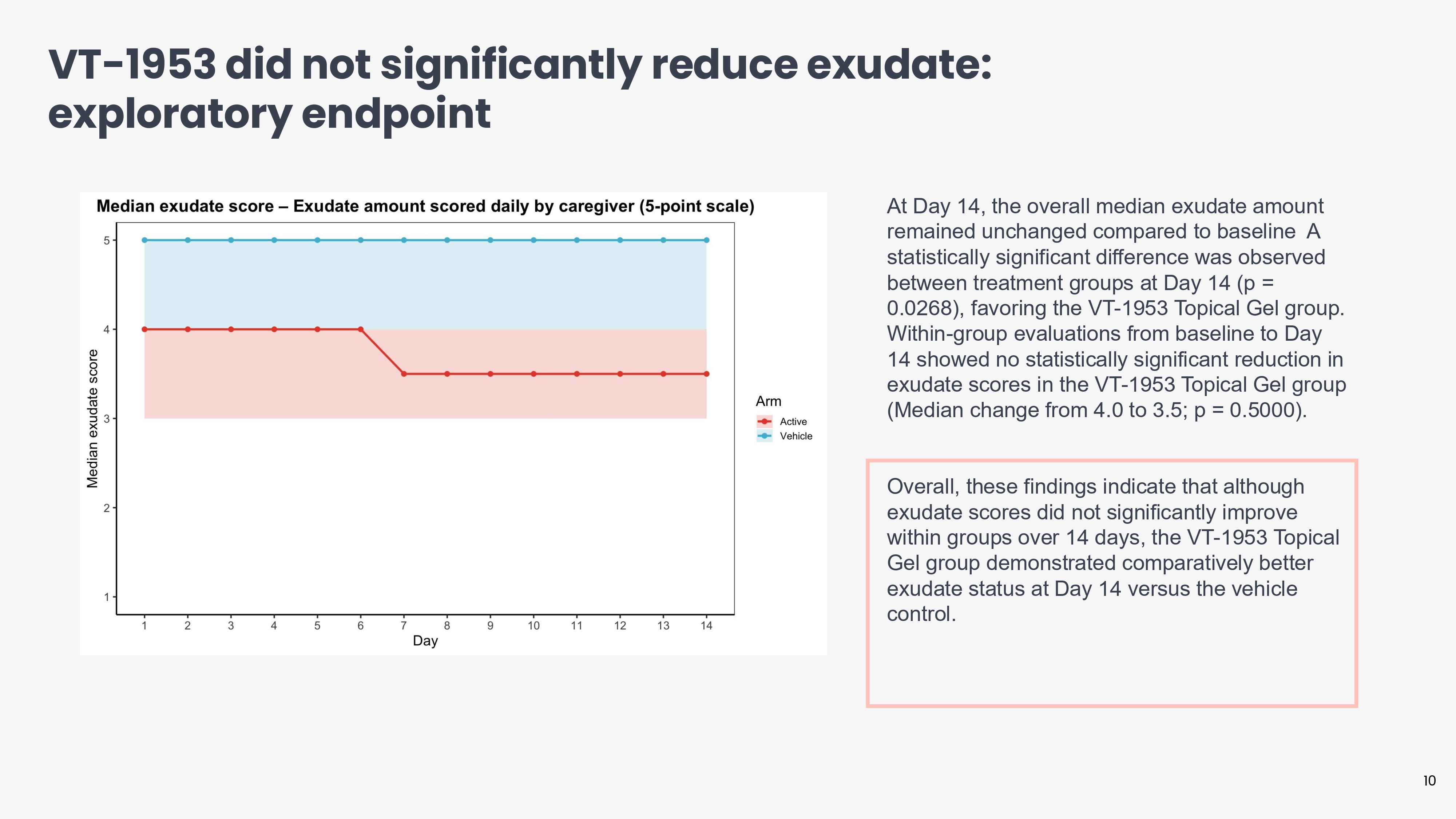 VT-1953 did not significantly reduce exudate: exploratory endpoint

Median exudate score – Exudate amount scored daily by caregiver (5-point scale)

Median exudate score

5
4
3
2
1

1 2 3 4 5 6 7 8 9 10 11 12 13 14

Day

Arm
Active
Vehicle

At Day 14, the overall median exudate amount remained unchanged compared to baseline A statistically significant difference was observed between treatment groups at Day 14 (p = 0.0268), favoring the VT-1953 Topical Gel group. Within-group evaluations from baseline to Day 14 showed no statistically significant reduction in exudate scores in the VT-1953 Topical Gel group (Median change from 4.0 to 3.5; p = 0.5000).

Overall, these findings indicate that although exudate scores did not significantly improve within groups over 14 days, the VT-1953 Topical Gel group demonstrated comparatively better exudate status at Day 14 versus the vehicle control.

10